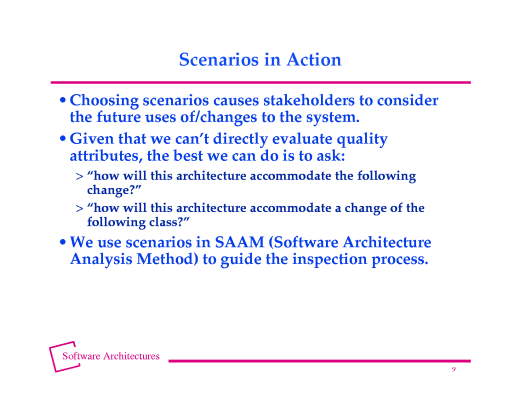 Scenarios in Action

• Choosing scenarios causes stakeholders to consider the future uses of/changes to the system.

• Given that we can't directly evaluate quality attributes, the best we can do is to ask:

> "how will this architecture accommodate the following change?"

> "how will this architecture accommodate a change of the following class?"

• We use scenarios in SAAM (Software Architecture Analysis Method) to guide the inspection process.

Software Architectures

9